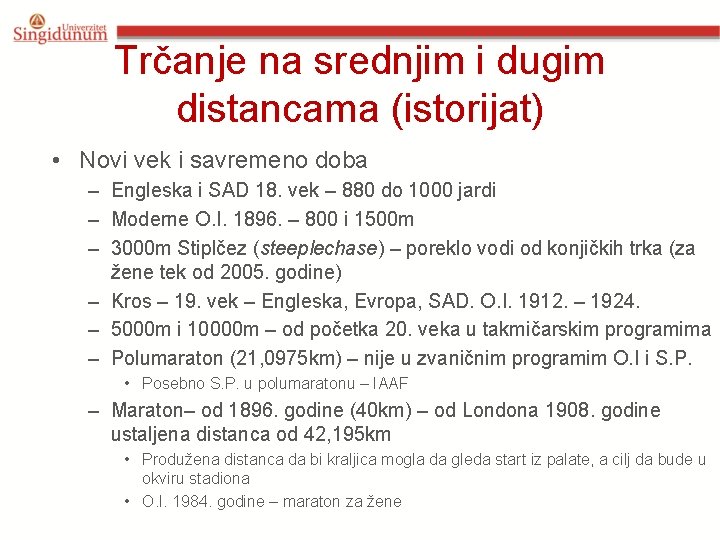 Univerzitet Singidunum

Trčanje na srednjim i dugim distancama (istorijat)

• Novi vek i savremeno doba
– Engleska i SAD 18. vek – 880 do 1000 jardi
– Moderne O.I. 1896. – 800 i 1500m
– 3000m Stiplčez (steeplechase) – poreklo vodi od konjičkih trka (za žene tek od 2005. godine)
– Kros – 19. vek – Engleska, Evropa, SAD. O.I. 1912. – 1924.
– 5000m i 10000m – od početka 20. veka u takmičarskim programima
– Polumaraton (21,0975km) – nije u zvaničnim programim O.I i S.P.
• Posebno S.P. u polumaratonu – IAAF
– Maraton– od 1896. godine (40km) – od Londona 1908. godine ustaljena distanca od 42,195km
• Produžena distanca da bi kraljica mogla da gleda start iz palate, a cilj da bude u okviru stadiona
• O.I. 1984. godine – maraton za žene